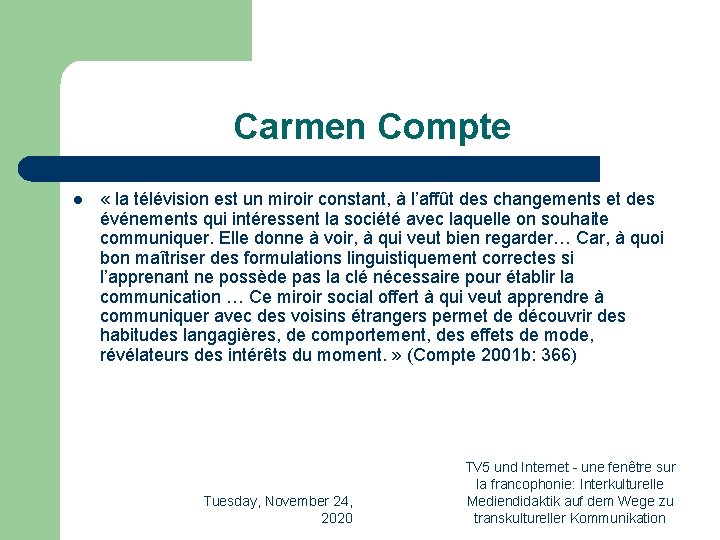 Carmen Compte

- « la télévision est un miroir constant, à l'affût des changements et des événements qui intéressent la société avec laquelle on souhaite communiquer. Elle donne à voir, à qui veut bien regarder… Car, à quoi bon maîtriser des formulations linguistiquement correctes si l'apprenant ne possède pas la clé nécessaire pour établir la communication … Ce miroir social offert à qui veut apprendre à communiquer avec des voisins étrangers permet de découvrir des habitudes langagières, de comportement, des effets de mode, révélateurs des intérêts du moment. » (Compte 2001b: 366)

Tuesday, November 24, 2020

TV5 und Internet - une fenêtre sur la francophonie: Interkulturelle Mediendidaktik auf dem Wege zu transkultureller Kommunikation